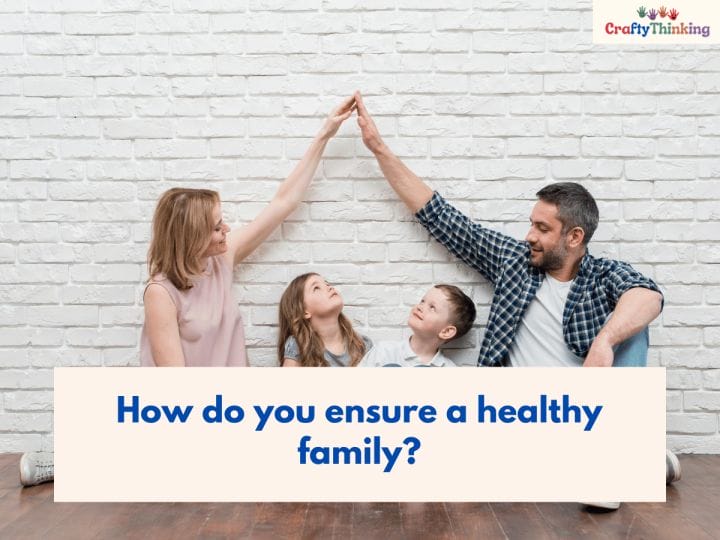 CraftyThinking

How do you ensure a healthy family?